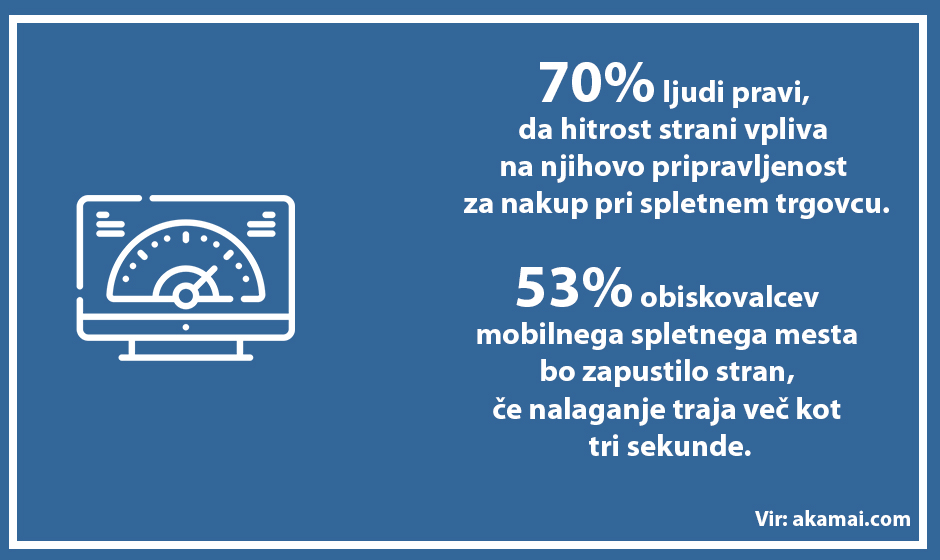 70% ljudi pravi, da hitrost strani vpliva na njihovo pripravljenost za nakup pri spletnem trgovcu.

53% obiskovalcev mobilnega spletnega mesta bo zapustilo stran, če nalaganje traja več kot tri sekunde.

Vir: akamai.com